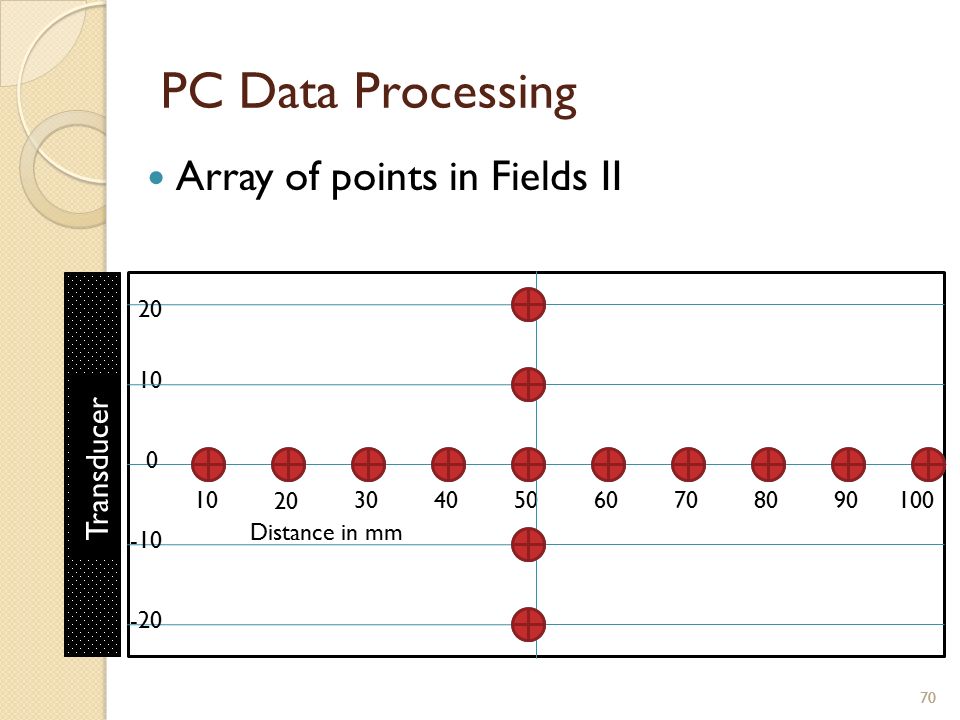 PC Data Processing

Array of points in Fields II

Transducer

20

10

0

-10

-20

10 20 30 40 50 60 70 80 90 100

Distance in mm

70